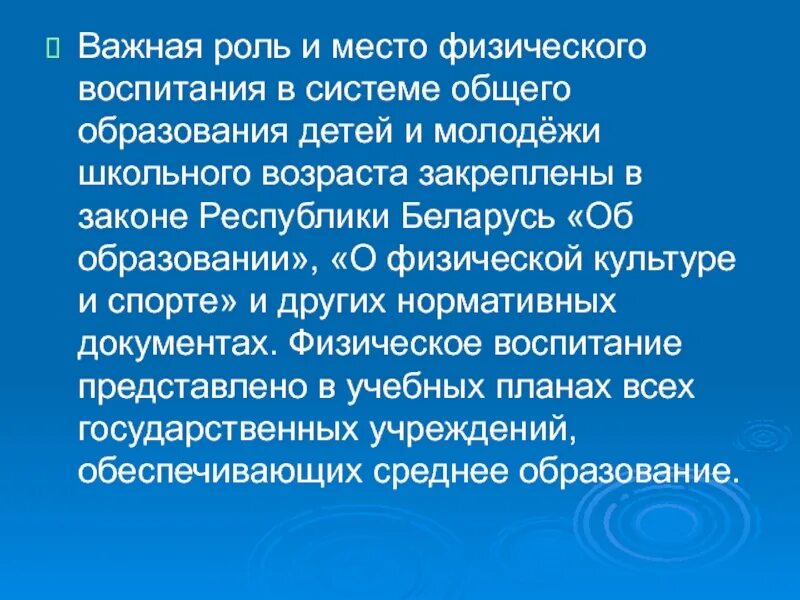 Важная роль и место физического воспитания в системе общего образования детей и молодёжи школьного возраста закреплены в законе Республики Беларусь «Об образовании», «О физической культуре и спорте» и других нормативных документах. Физическое воспитание представлено в учебных планах всех государственных учреждений, обеспечивающих среднее образование.